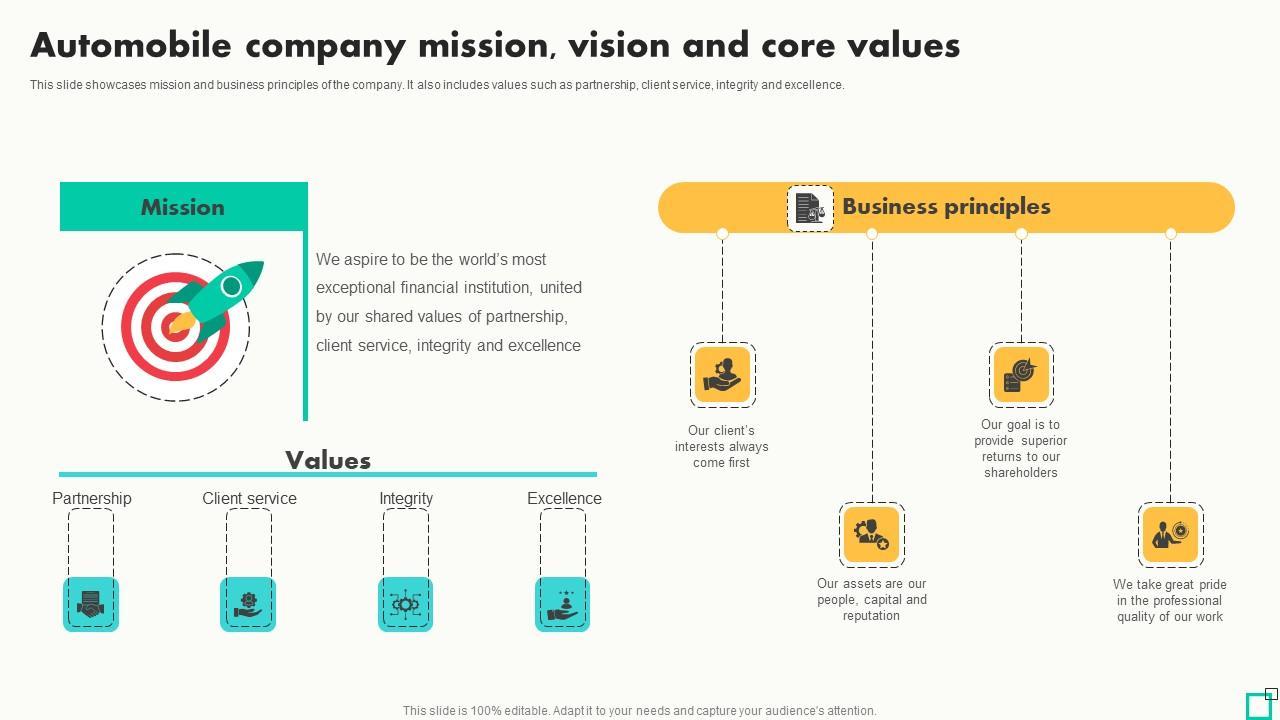 Automobile company mission, vision and core values

This slide showcases mission and business principles of the company. It also includes values such as partnership, client service, integrity and excellence.

Mission

We aspire to be the world's most exceptional financial institution, united by our shared values of partnership, client service, integrity and excellence

Values

Partnership

Client service

Integrity

Excellence

Business principles

Our client's interests always come first

Our assets are our people, capital and reputation

Our goal is to provide superior returns to our shareholders

We take great pride in the professional quality of our work

This slide is 100% editable. Adapt it to your needs and capture your audience's attention.